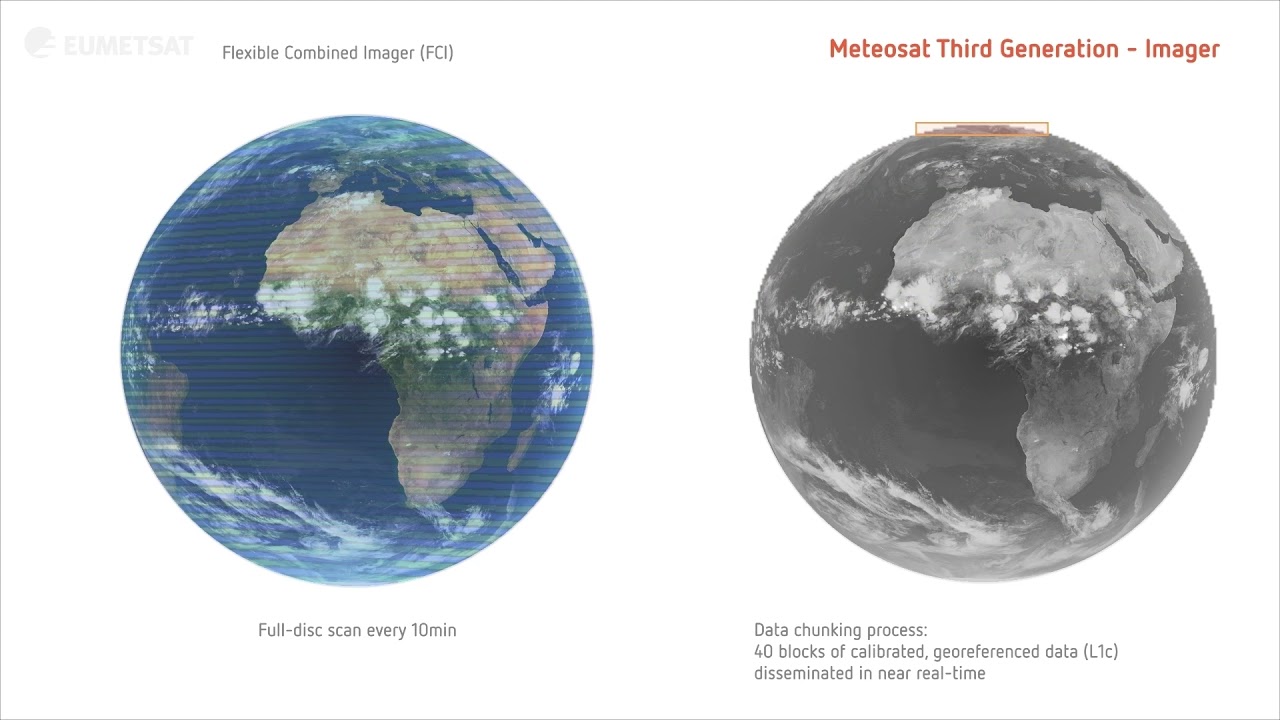 EUMETSAT

Flexible Combined Imager (FCI)

Meteosat Third Generation - Imager

Full-disc scan every 10min

Data chunking process:
40 blocks of calibrated, georeferenced data (L1c)
disseminated in near real-time